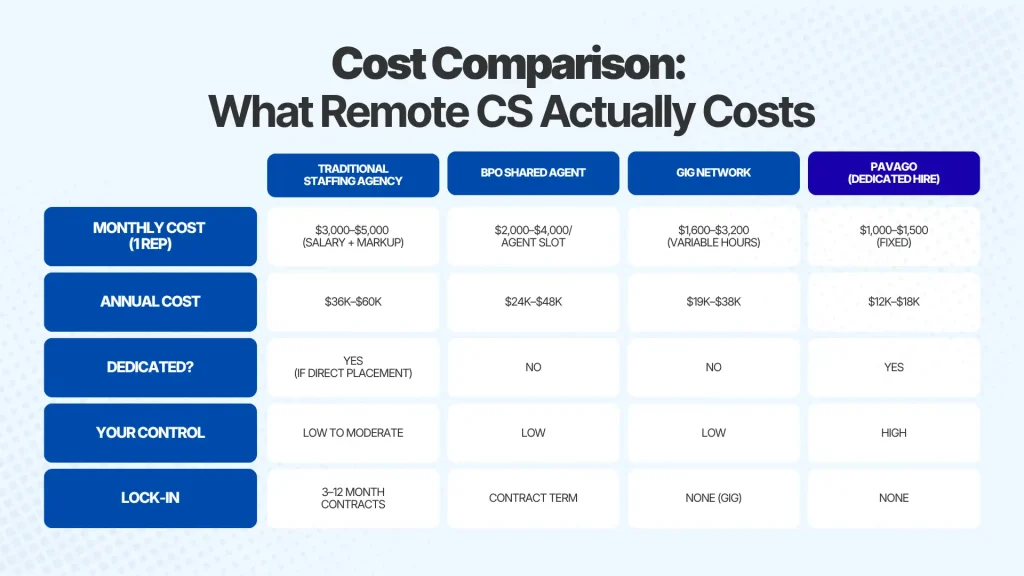 Cost Comparison:
What Remote CS Actually Costs

| | TRADITIONAL STAFFING AGENCY | BPO SHARED AGENT | GIG NETWORK | PAVAGO (DEDICATED HIRE) |
|---|---|---|---|---|
| MONTHLY COST (1 REP) | \$3,000–\$5,000 (SALARY + MARKUP) | \$2,000–\$4,000/ AGENT SLOT | \$1,600–\$3,200 (VARIABLE HOURS) | \$1,000–\$1,500 (FIXED) |
| ANNUAL COST | \$36K–\$60K | \$24K–\$48K | \$19K–\$38K | \$12K–\$18K |
| DEDICATED? | YES (IF DIRECT PLACEMENT) | NO | NO | YES |
| YOUR CONTROL | LOW TO MODERATE | LOW | LOW | HIGH |
| LOCK-IN | 3–12 MONTH CONTRACTS | CONTRACT TERM | NONE (GIG) | NONE |